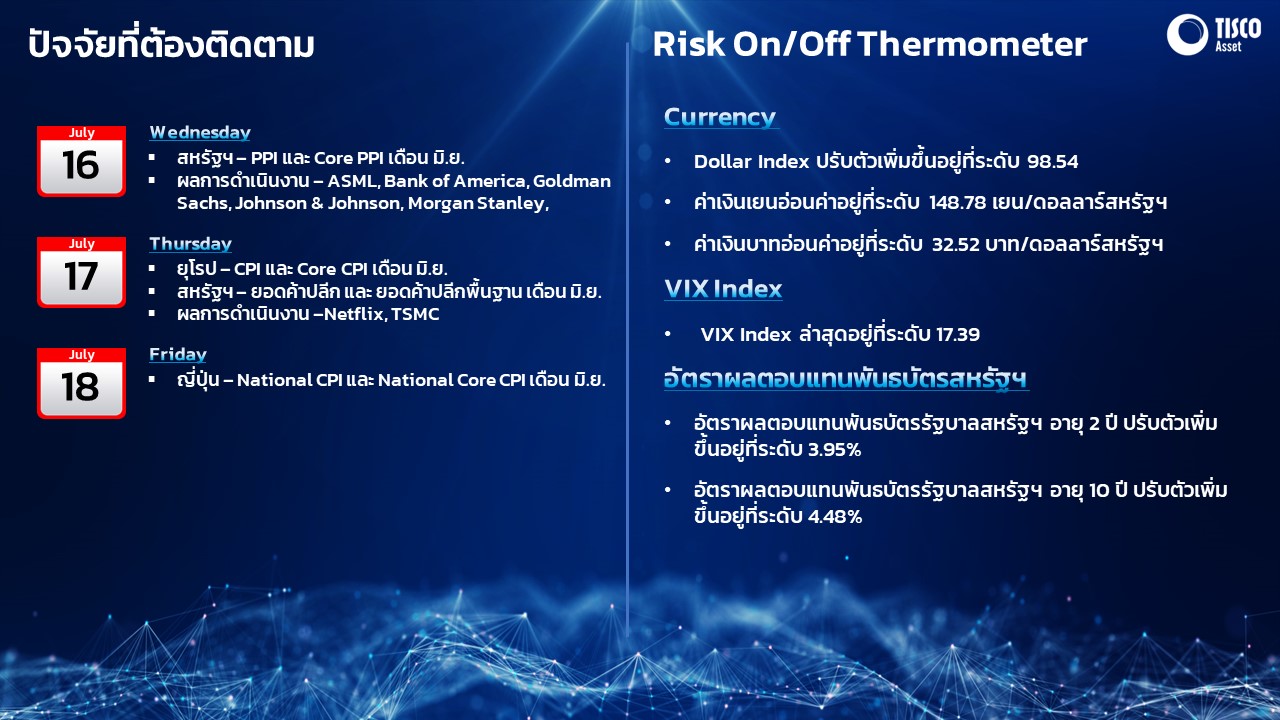 ปัจจัยที่ต้องติดตาม

July
16

Wednesday
▪ สหรัฐฯ – PPI และ Core PPI เดือน มิ.ย.
▪ ผลการดำเนินงาน – ASML, Bank of America, Goldman Sachs, Johnson & Johnson, Morgan Stanley,

July
17

Thursday
▪ ยุโรป – CPI และ Core CPI เดือน มิ.ย.
▪ สหรัฐฯ – ยอดค้าปลีก และ ยอดค้าปลีกพื้นฐาน เดือน มิ.ย.
▪ ผลการดำเนินงาน –Netflix, TSMC

July
18

Friday
▪ ญี่ปุ่น – National CPI และ National Core CPI เดือน มิ.ย.

Risk On/Off Thermometer

TISCO Asset

Currency

• Dollar Index ปรับตัวเพิ่มขึ้นอยู่ที่ระดับ 98.54

• ค่าเงินเยนอ่อนค่าอยู่ที่ระดับ 148.78 เยน/ดอลลาร์สหรัฐฯ

• ค่าเงินบาทอ่อนค่าอยู่ที่ระดับ 32.52 บาท/ดอลลาร์สหรัฐฯ

VIX Index

• VIX Index ล่าสุดอยู่ที่ระดับ 17.39

อัตราผลตอบแทนพันธบัตรสหรัฐฯ

• อัตราผลตอบแทนพันธบัตรรัฐบาลสหรัฐฯ อายุ 2 ปี ปรับตัวเพิ่มขึ้นอยู่ที่ระดับ 3.95%

• อัตราผลตอบแทนพันธบัตรรัฐบาลสหรัฐฯ อายุ 10 ปี ปรับตัวเพิ่มขึ้นอยู่ที่ระดับ 4.48%